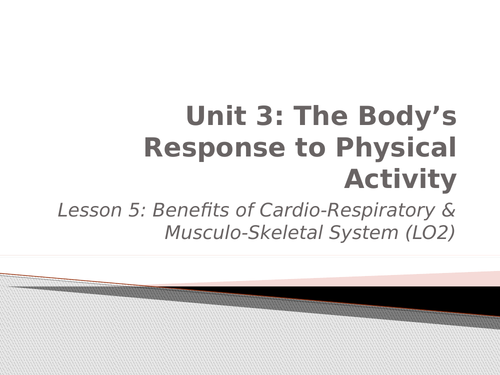 Unit 3: The Body’s Response to Physical Activity

Lesson 5: Benefits of Cardio-Respiratory & Musculo-Skeletal System (LO2)